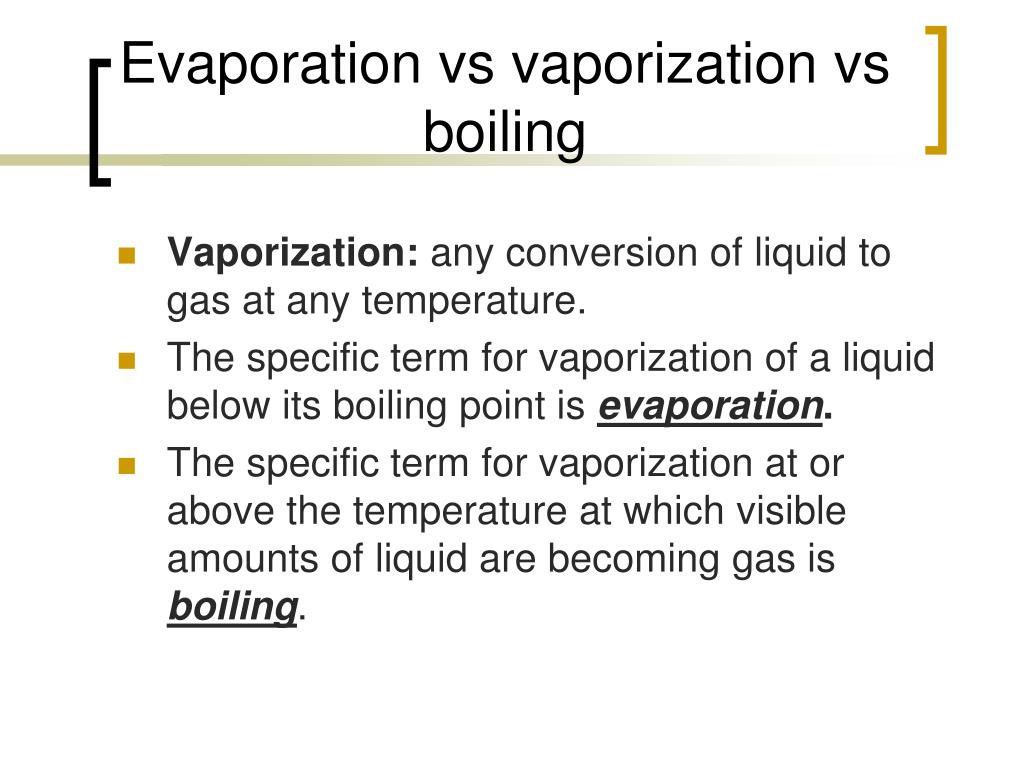 Evaporation vs vaporization vs boiling

Vaporization: any conversion of liquid to gas at any temperature.

The specific term for vaporization of a liquid below its boiling point is evaporation.

The specific term for vaporization at or above the temperature at which visible amounts of liquid are becoming gas is boiling.